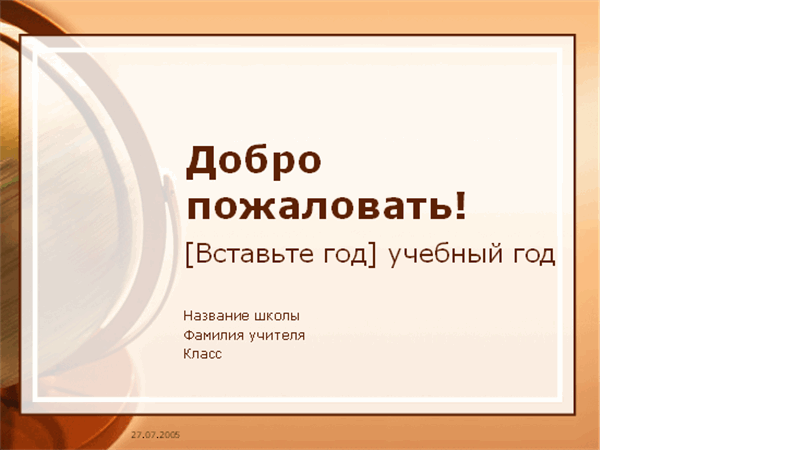 Добро пожаловать!

[Вставьте год] учебный год

Название школы
Фамилия учителя
Класс

27.07.2005